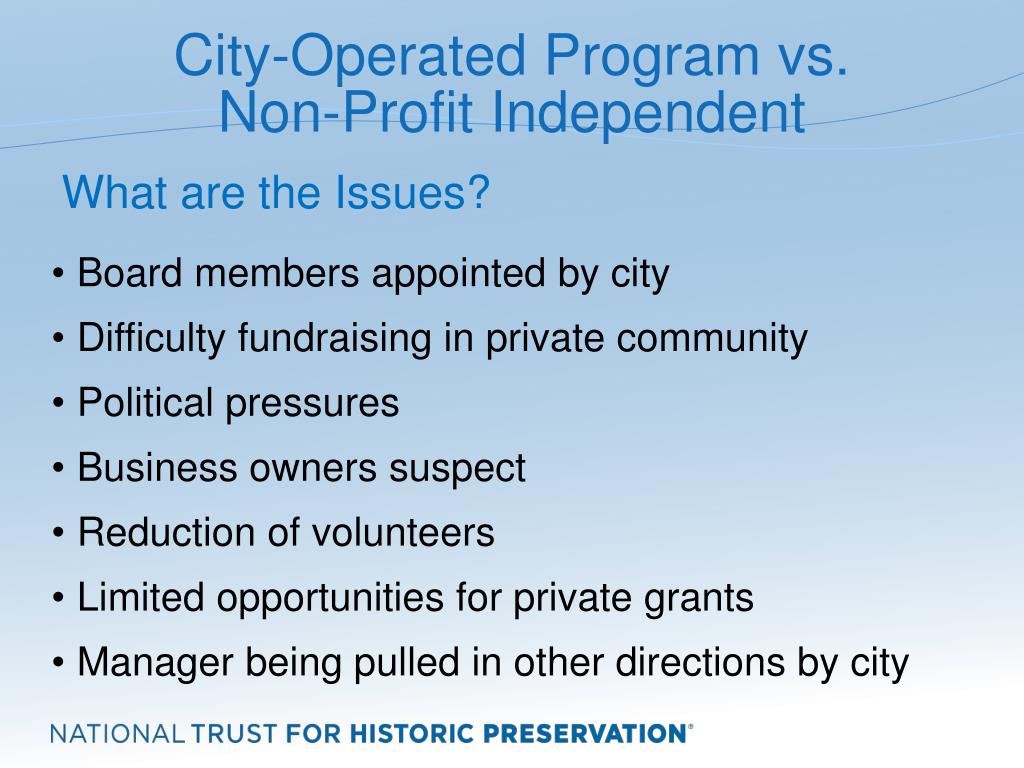 City-Operated Program vs. Non-Profit Independent

What are the Issues?

• Board members appointed by city
• Difficulty fundraising in private community
• Political pressures
• Business owners suspect
• Reduction of volunteers
• Limited opportunities for private grants
• Manager being pulled in other directions by city

NATIONAL TRUST FOR HISTORIC PRESERVATION®